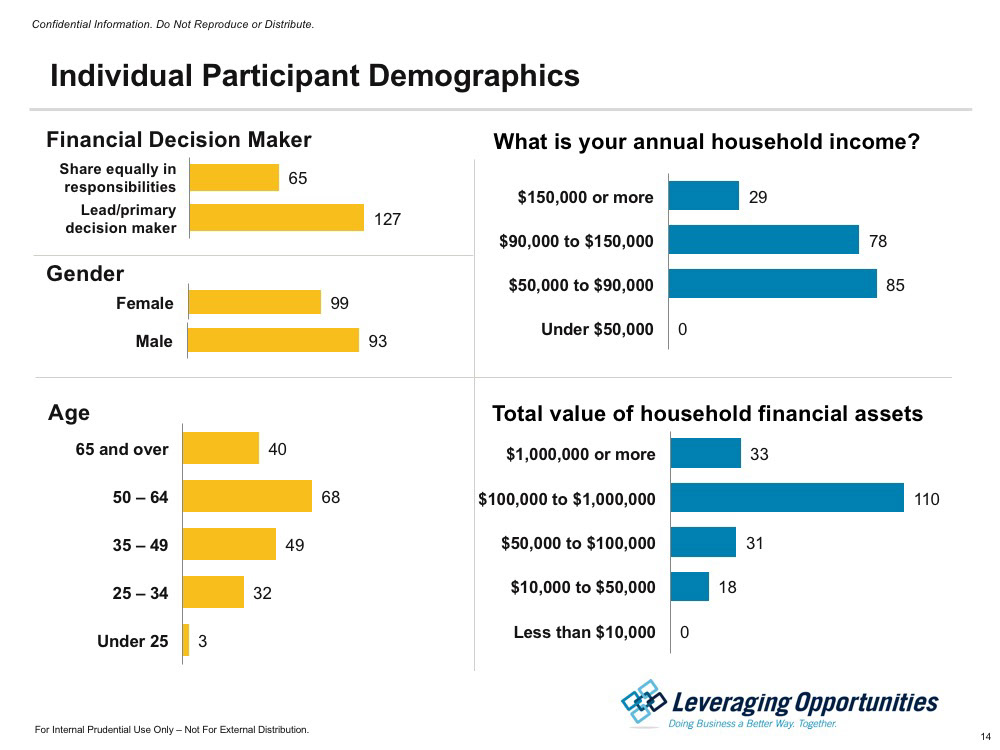 Confidential Information. Do Not Reproduce or Distribute.

Individual Participant Demographics

Financial Decision Maker

Share equally in responsibilities 65
Lead/primary decision maker 127

Gender

Female 99
Male 93

Age

65 and over 40
50 – 64 68
35 – 49 49
25 – 34 32
Under 25 3

What is your annual household income?

$150,000 or more 29
$90,000 to $150,000 78
$50,000 to $90,000 85
Under $50,000 0

Total value of household financial assets

$1,000,000 or more 33
$100,000 to $1,000,000 110
$50,000 to $100,000 31
$10,000 to $50,000 18
Less than $10,000 0

Leveraging Opportunities
Doing Business a Better Way. Together.

For Internal Prudential Use Only – Not For External Distribution.

14